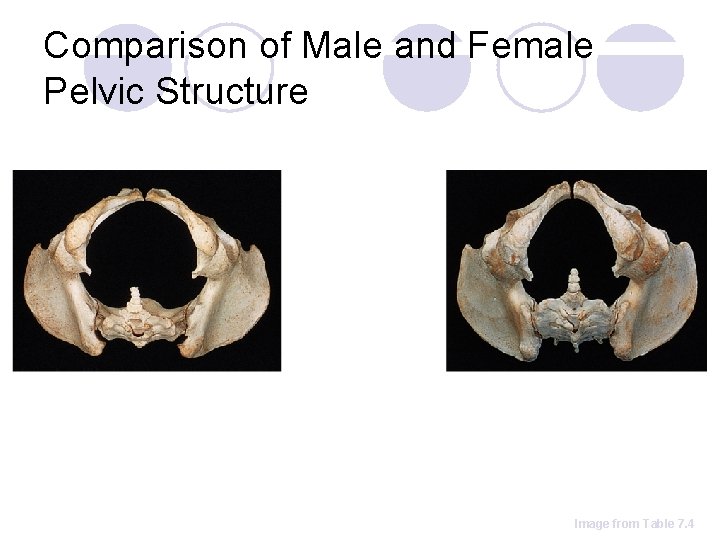 Comparison of Male and Female Pelvic Structure

Image from Table 7.4